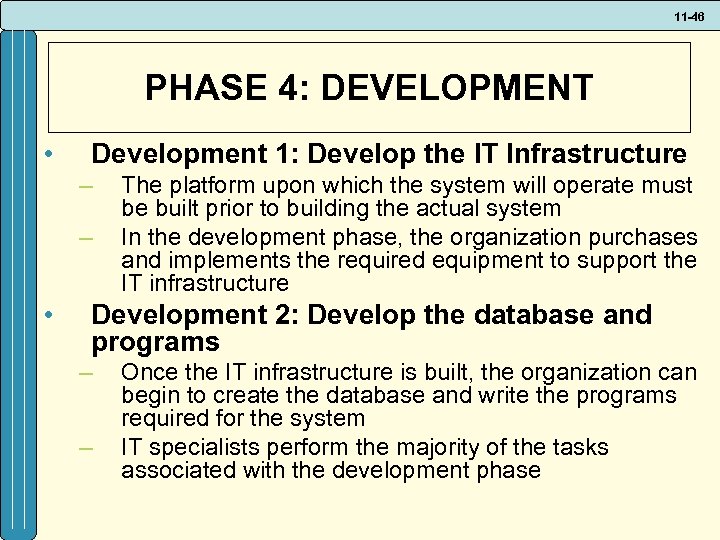 11-46

PHASE 4: DEVELOPMENT

• Development 1: Develop the IT Infrastructure
– The platform upon which the system will operate must be built prior to building the actual system
– In the development phase, the organization purchases and implements the required equipment to support the IT infrastructure

• Development 2: Develop the database and programs
– Once the IT infrastructure is built, the organization can begin to create the database and write the programs required for the system
– IT specialists perform the majority of the tasks associated with the development phase